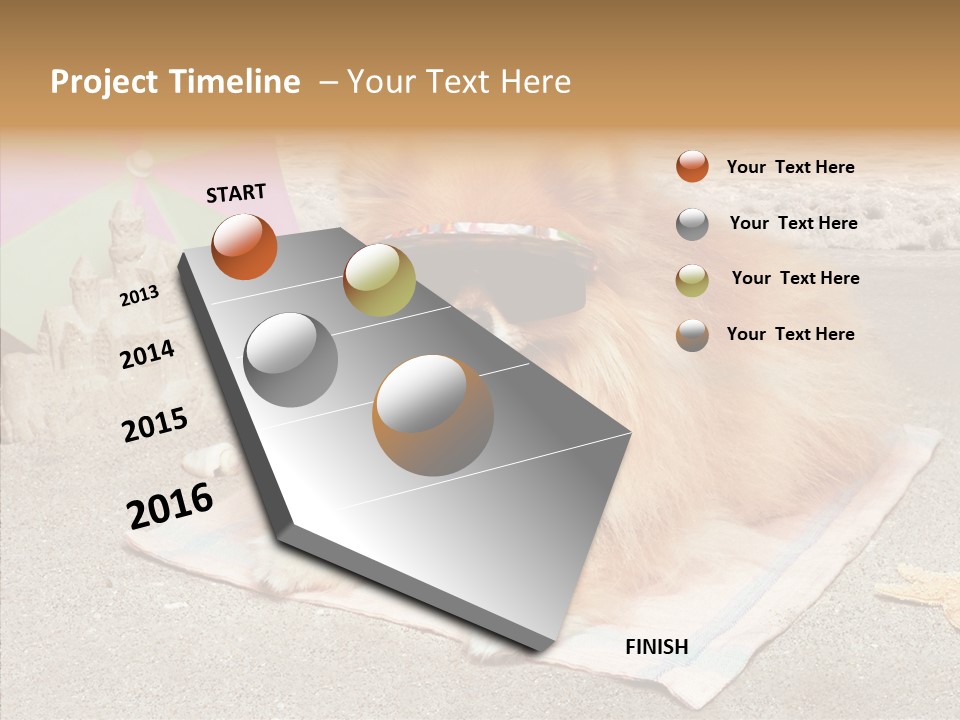 Project Timeline – Your Text Here

START

2013

2014

2015

2016

FINISH

Your Text Here

Your Text Here

Your Text Here

Your Text Here